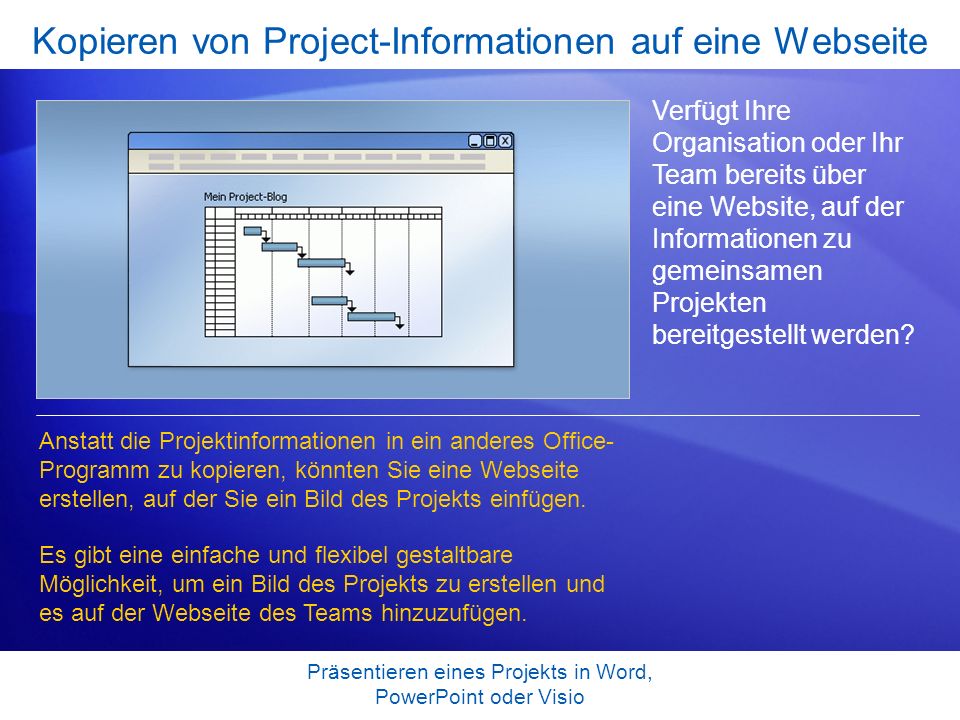 Kopieren von Project-Informationen auf eine Webseite

Mein Project-Blog

Verfügt Ihre Organisation oder Ihr Team bereits über eine Website, auf der Informationen zu gemeinsamen Projekten bereitgestellt werden?

Anstatt die Projektinformationen in ein anderes Office-Programm zu kopieren, könnten Sie eine Webseite erstellen, auf der Sie ein Bild des Projekts einfügen.

Es gibt eine einfache und flexibel gestaltbare Möglichkeit, um ein Bild des Projekts zu erstellen und es auf der Webseite des Teams hinzuzufügen.

Präsentieren eines Projekts in Word, PowerPoint oder Visio